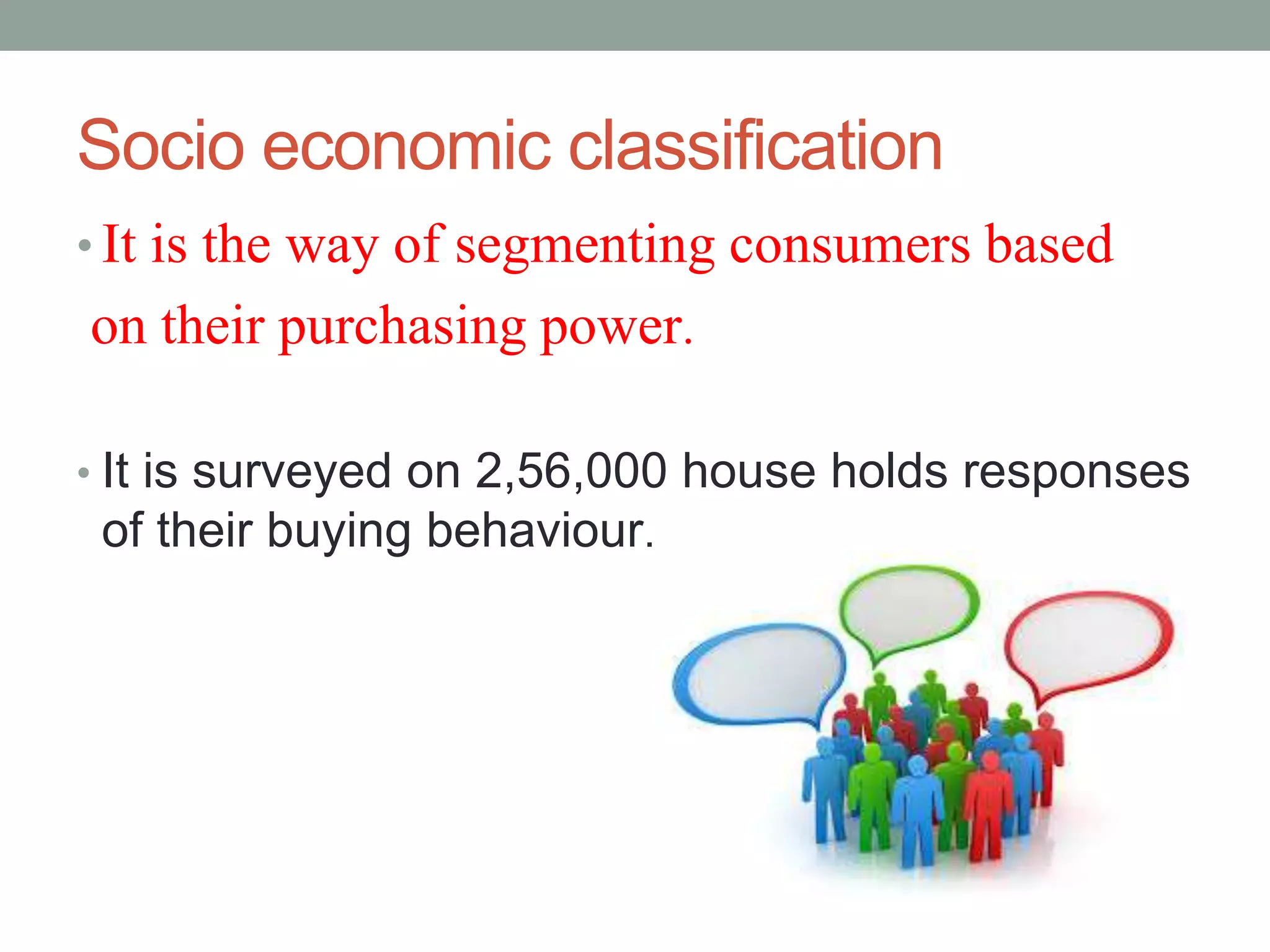 Socio economic classification

• It is the way of segmenting consumers based on their purchasing power.

• It is surveyed on 2,56,000 house holds responses of their buying behaviour.